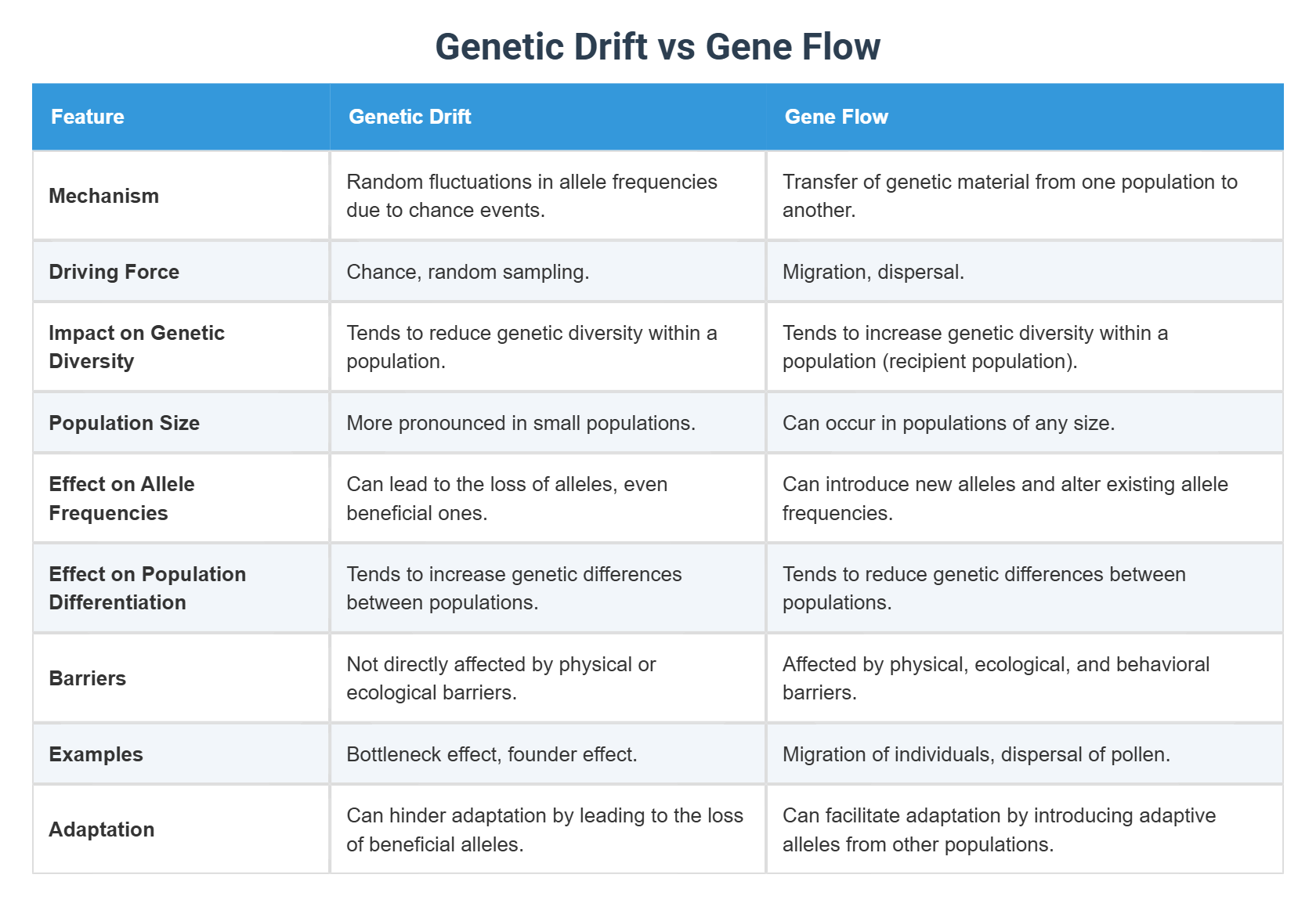 Genetic Drift vs Gene Flow

| Feature | Genetic Drift | Gene Flow |
|---|---|---|
| Mechanism | Random fluctuations in allele frequencies due to chance events. | Transfer of genetic material from one population to another. |
| Driving Force | Chance, random sampling. | Migration, dispersal. |
| Impact on Genetic Diversity | Tends to reduce genetic diversity within a population. | Tends to increase genetic diversity within a population (recipient population). |
| Population Size | More pronounced in small populations. | Can occur in populations of any size. |
| Effect on Allele Frequencies | Can lead to the loss of alleles, even beneficial ones. | Can introduce new alleles and alter existing allele frequencies. |
| Effect on Population Differentiation | Tends to increase genetic differences between populations. | Tends to reduce genetic differences between populations. |
| Barriers | Not directly affected by physical or ecological barriers. | Affected by physical, ecological, and behavioral barriers. |
| Examples | Bottleneck effect, founder effect. | Migration of individuals, dispersal of pollen. |
| Adaptation | Can hinder adaptation by leading to the loss of beneficial alleles. | Can facilitate adaptation by introducing adaptive alleles from other populations. |